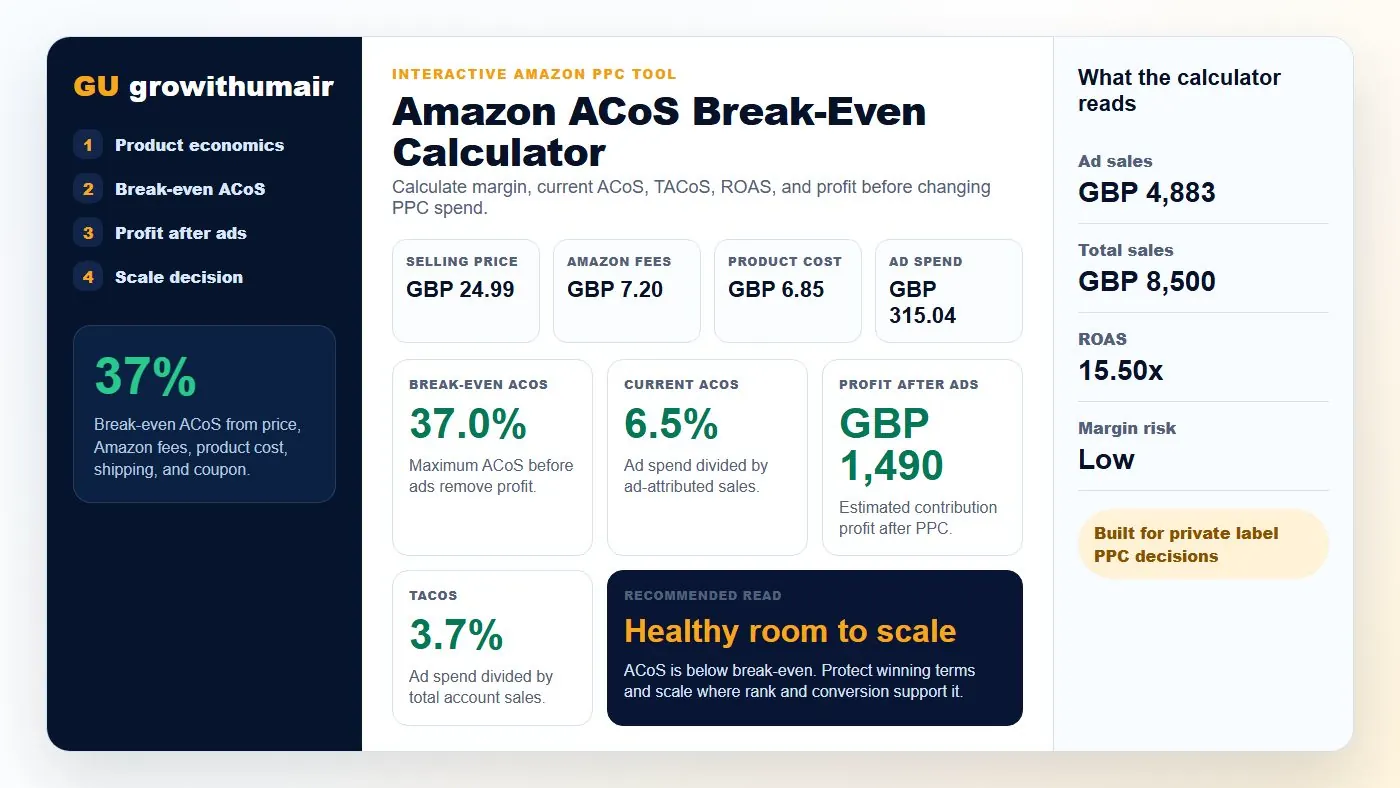 GU growithumair

1 Product economics

2 Break-even ACoS

3 Profit after ads

4 Scale decision

37%

Break-even ACoS from price, Amazon fees, product cost, shipping, and coupon.

INTERACTIVE AMAZON PPC TOOL

Amazon ACoS Break-Even Calculator

Calculate margin, current ACoS, TACoS, ROAS, and profit before changing PPC spend.

SELLING PRICE
GBP 24.99

AMAZON FEES
GBP 7.20

PRODUCT COST
GBP 6.85

AD SPEND
GBP 315.04

BREAK-EVEN ACOS
37.0%
Maximum ACoS before ads remove profit.

CURRENT ACOS
6.5%
Ad spend divided by ad-attributed sales.

PROFIT AFTER ADS
GBP 1,490
Estimated contribution profit after PPC.

TACOS
3.7%
Ad spend divided by total account sales.

RECOMMENDED READ
Healthy room to scale
ACoS is below break-even. Protect winning terms and scale where rank and conversion support it.

What the calculator reads

Ad sales
GBP 4,883

Total sales
GBP 8,500

ROAS
15.50x

Margin risk
Low

Built for private label PPC decisions